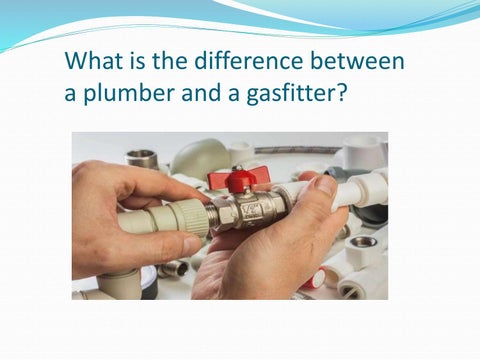 What is the difference between a plumber and a gasfitter?